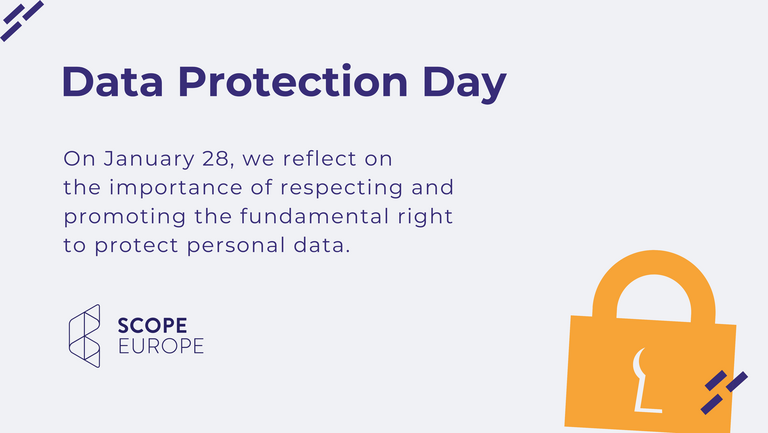 Data Protection Day

On January 28, we reflect on the importance of respecting and promoting the fundamental right to protect personal data.

SCOPE
EUROPE